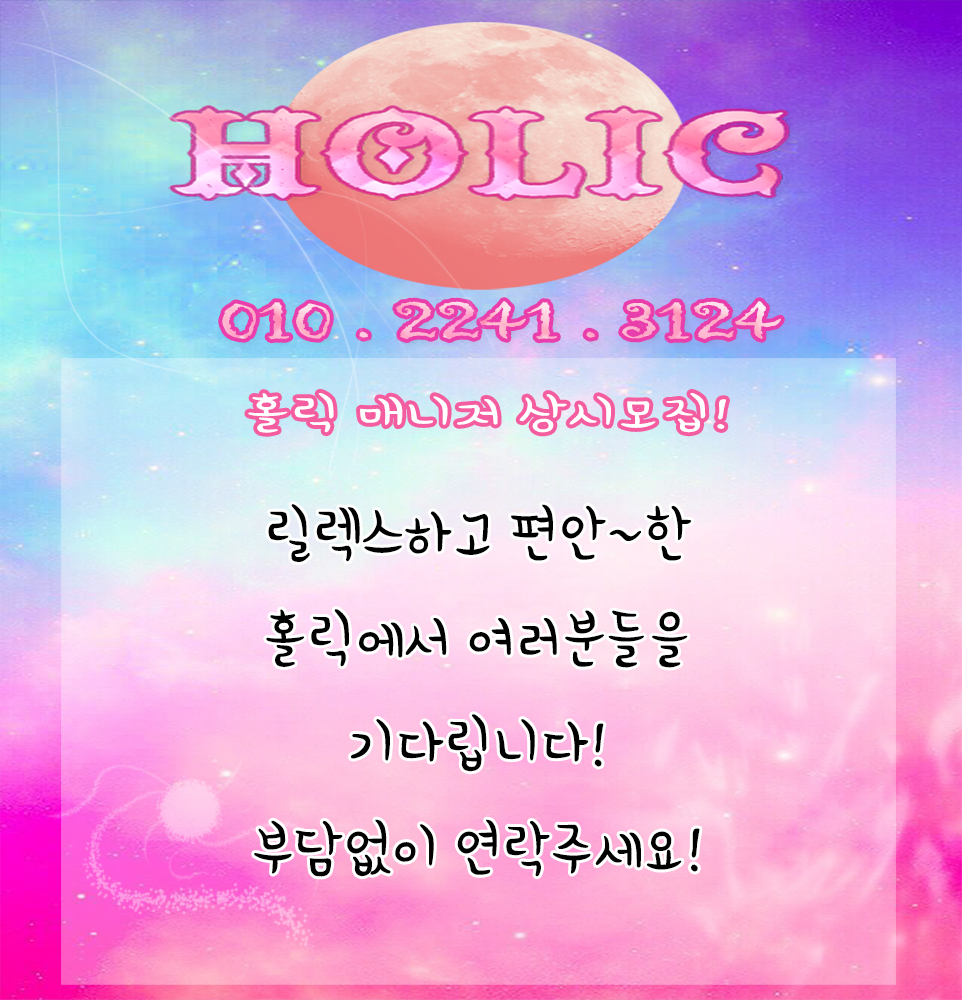 HOLIC

010 . 2241 . 3124

홀릭 매니저 상시모집!

릴렉스하고 편안~한

홀릭에서 여러분들을

기다립니다!

부담없이 연락주세요!